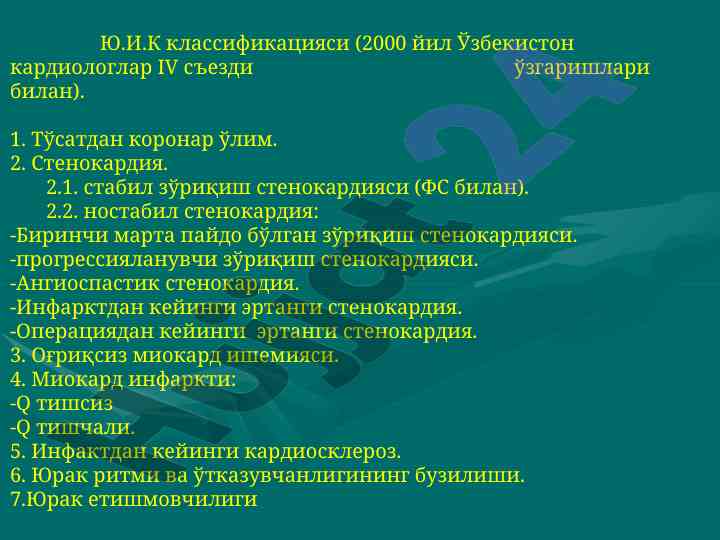 Ю.И.К классификацияси (2000 йил Ўзбекистон кардиологлар IV съезди ўзгаришлари билан).

1. Тўсатдан коронар ўлим.
2. Стенокардия.
2.1. стабил зўриқиш стенокардияси (ФС билан).
2.2. ностабил стенокардия:
-Биринчи марта пайдо бўлган зўриқиш стенокардияси.
-прогрессияланувчи зўриқиш стенокардияси.
-Ангиоспастик стенокардия.
-Инфарктдан кейинги эртанги стенокардия.
-Операциядан кейинги эртанги стенокардия.
3. Оғриқсиз миокард ишемияси.
4. Миокард инфаркти:
-Q тишсиз
-Q тишчали.
5. Инфактдан кейинги кардиосклероз.
6. Юрак ритми ва ўтказувчанлигининг бузилиши.
7.Юрак етишмовчилиги